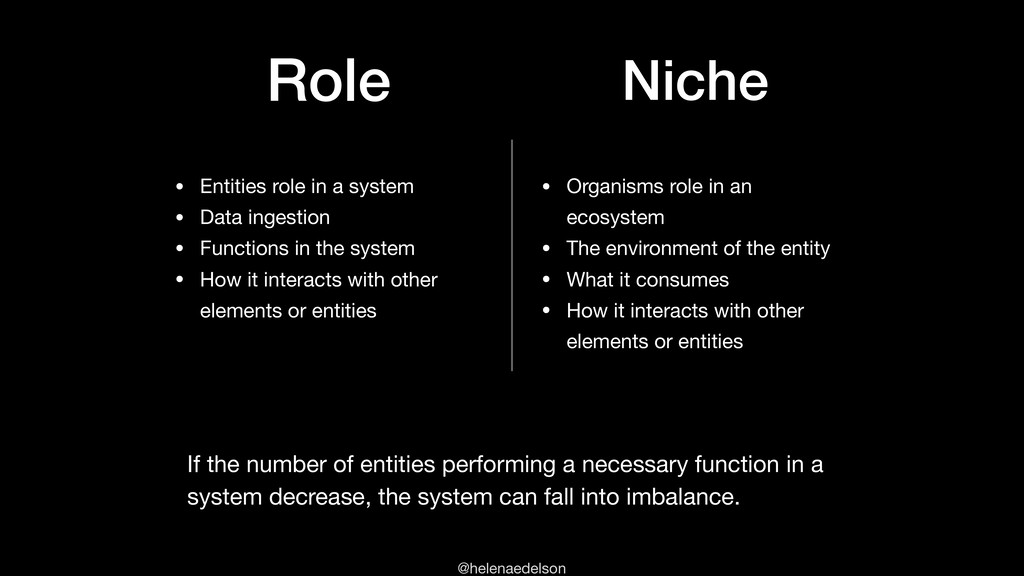 Role

• Entities role in a system
• Data ingestion
• Functions in the system
• How it interacts with other elements or entities

Niche

• Organisms role in an ecosystem
• The environment of the entity
• What it consumes
• How it interacts with other elements or entities

If the number of entities performing a necessary function in a system decrease, the system can fall into imbalance.

@helenaedelson